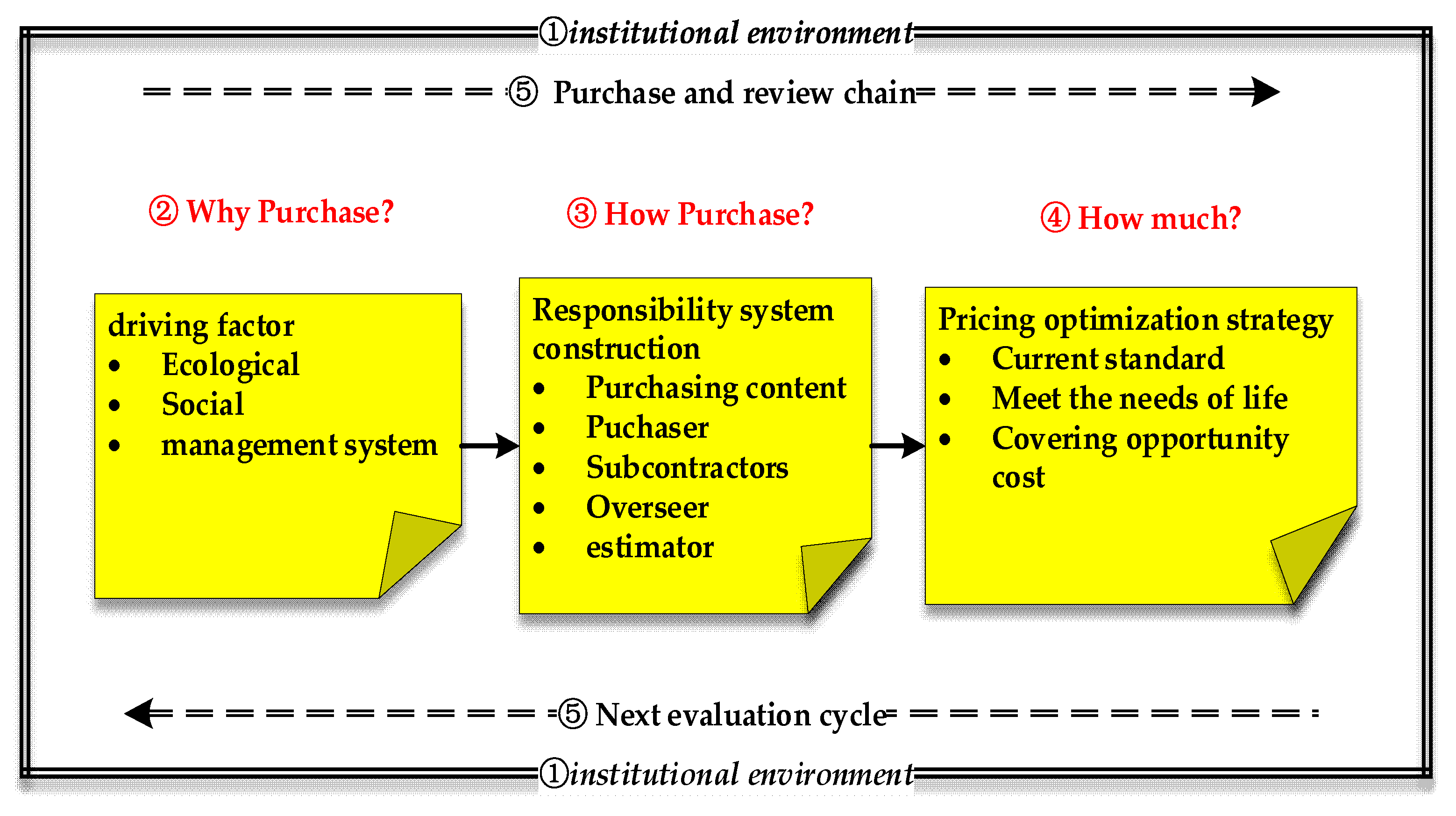 ①institutional environment

⑤ Purchase and review chain

② Why Purchase?

③ How Purchase?

④ How much?

driving factor
• Ecological
• Social
• management system

Responsibility system construction
• Purchasing content
• Puchaser
• Subcontractors
• Overseer
• estimator

Pricing optimization strategy
• Current standard
• Meet the needs of life
• Covering opportunity cost

⑤ Next evaluation cycle

①institutional environment